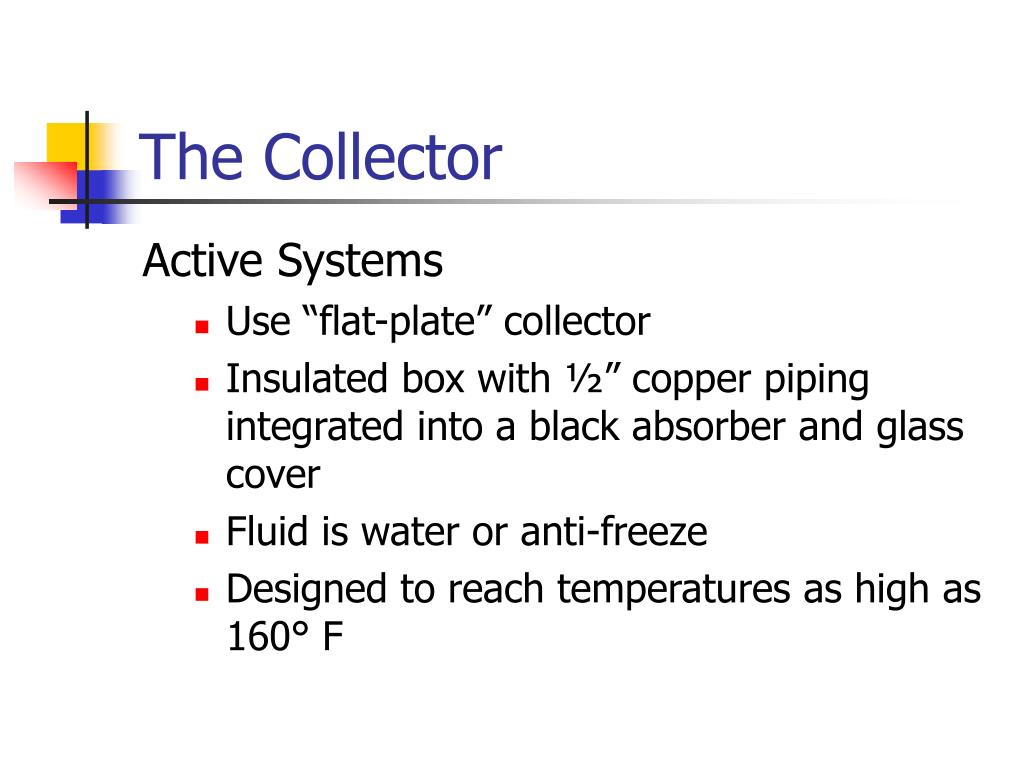 The Collector

Active Systems

- Use “flat-plate” collector
- Insulated box with ½” copper piping integrated into a black absorber and glass cover
- Fluid is water or anti-freeze
- Designed to reach temperatures as high as 160° F